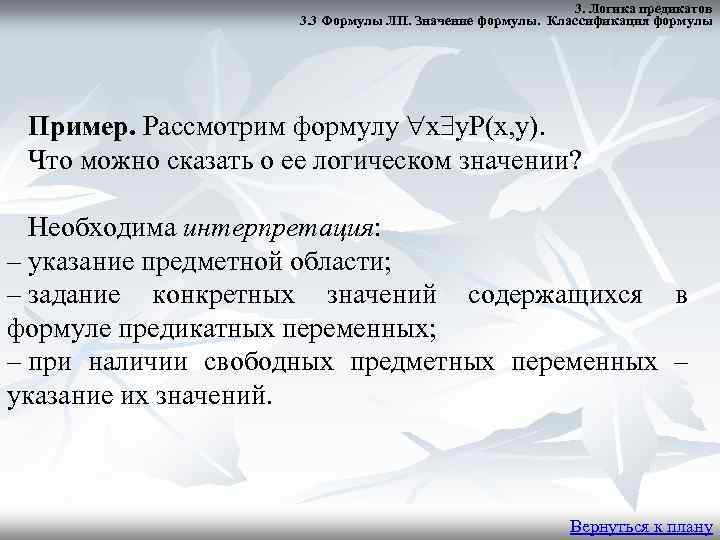 3. Логика предикатов
3.3 Формулы ЛП. Значение формулы. Классификация формулы

**Пример.** Рассмотрим формулу $\forall x \exists y P(x,y)$.
Что можно сказать о ее логическом значении?

Необходима *интерпретация*:
– указание предметной области;
– задание конкретных значений содержащихся в формуле предикатных переменных;
– при наличии свободных предметных переменных – указание их значений.

Вернуться к плану